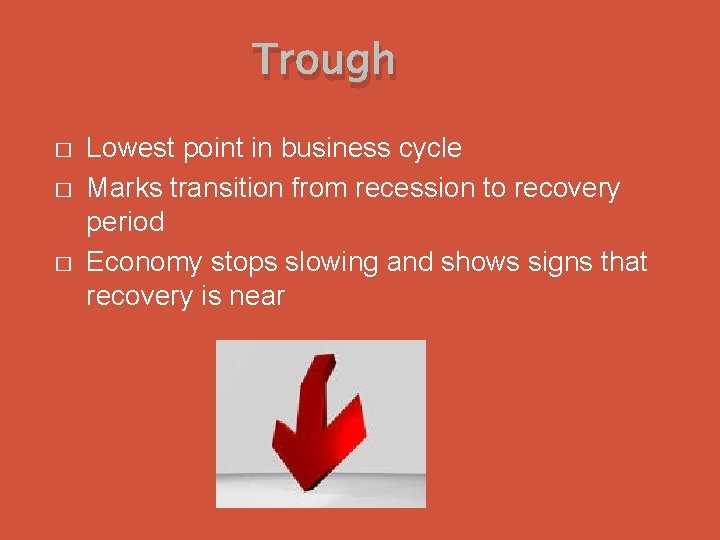 Trough

□ Lowest point in business cycle
□ Marks transition from recession to recovery period
□ Economy stops slowing and shows signs that recovery is near